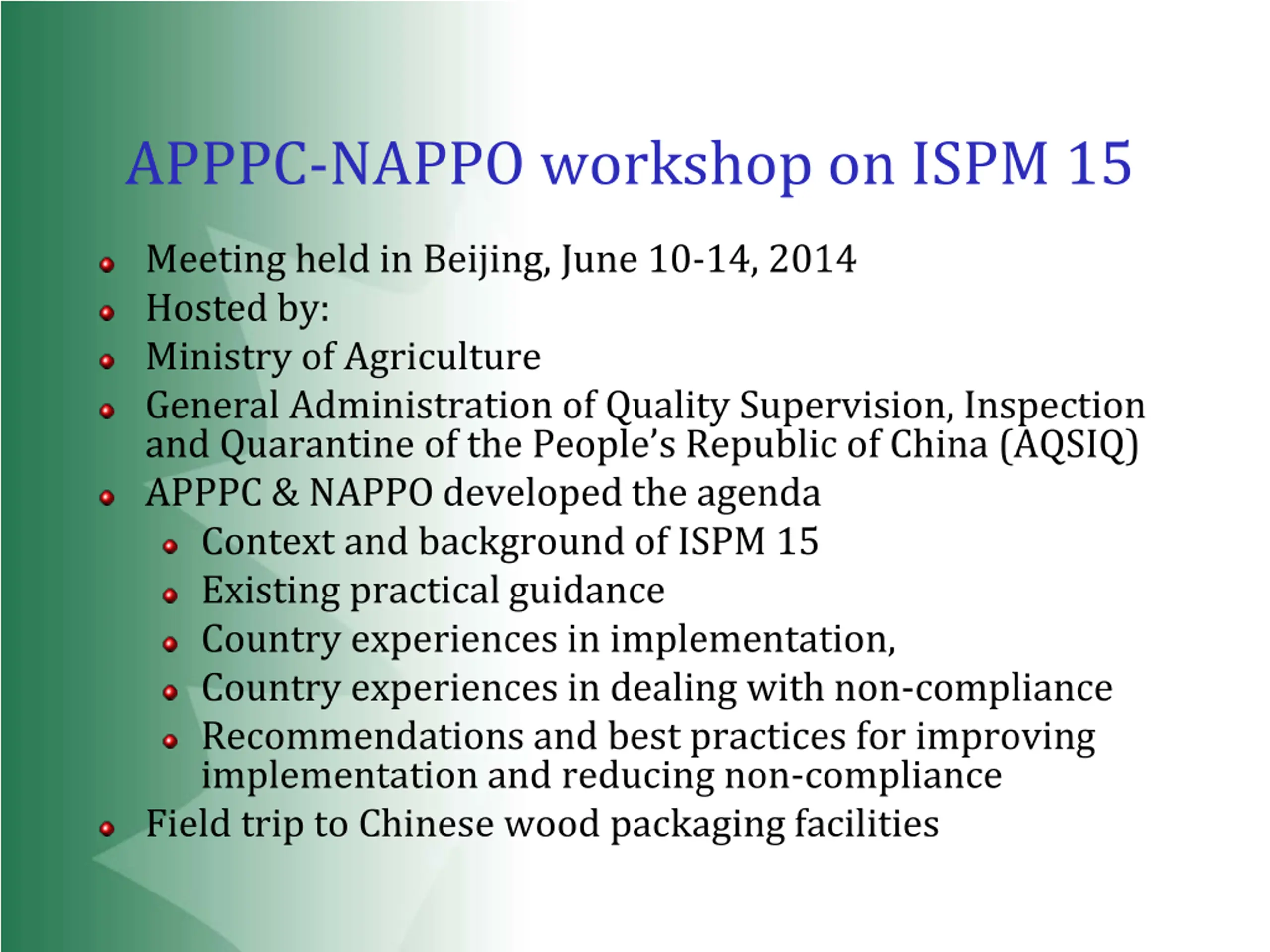 APPPC-NAPPO workshop on ISPM 15

- Meeting held in Beijing, June 10-14, 2014
- Hosted by:
- Ministry of Agriculture
- General Administration of Quality Supervision, Inspection and Quarantine of the People's Republic of China (AQSIQ)
- APPPC & NAPPO developed the agenda
  - Context and background of ISPM 15
  - Existing practical guidance
  - Country experiences in implementation,
  - Country experiences in dealing with non-compliance
  - Recommendations and best practices for improving implementation and reducing non-compliance
- Field trip to Chinese wood packaging facilities